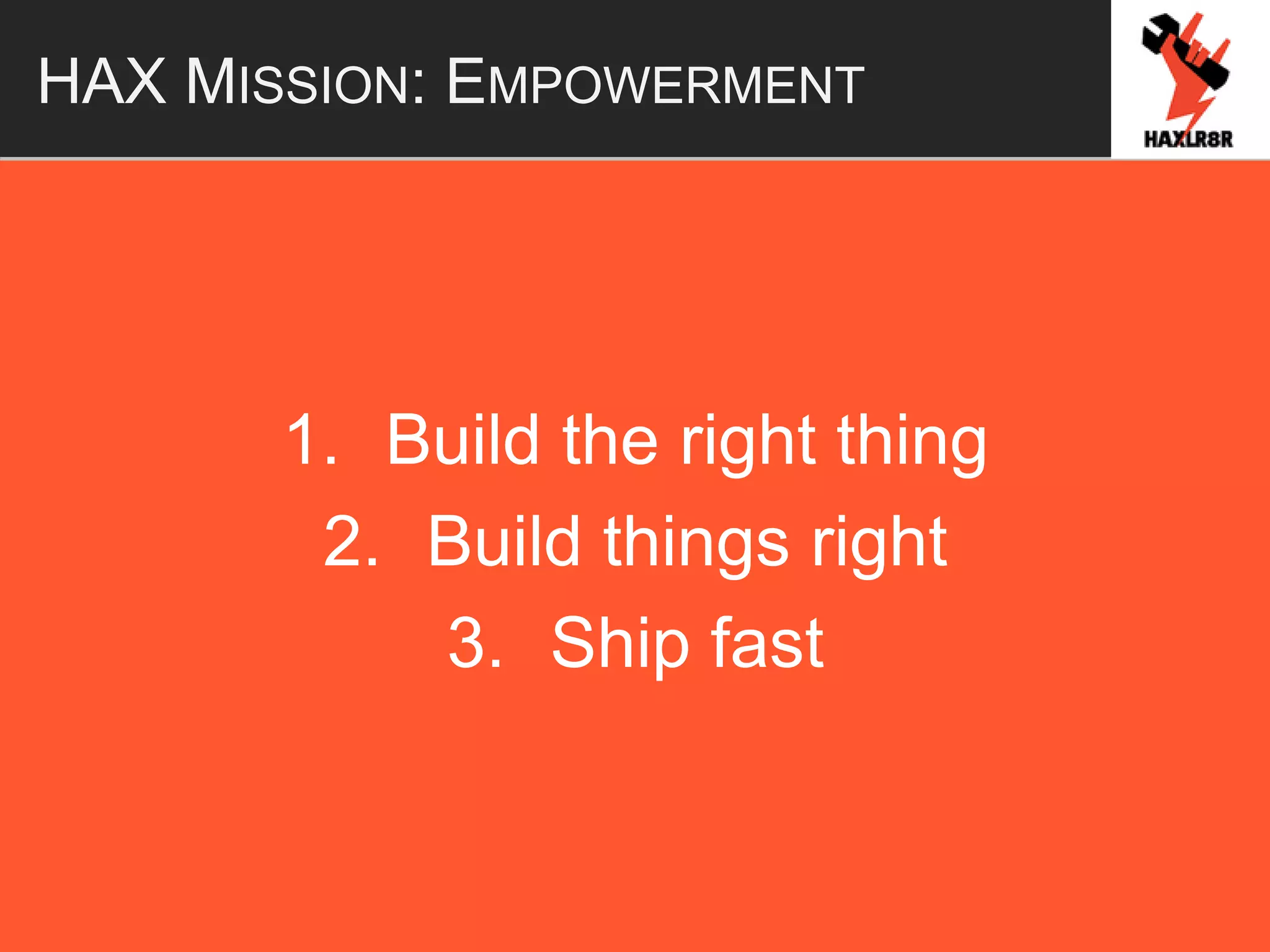 HAX MISSION: EMPOWERMENT

HAXLR8R

1. Build the right thing
2. Build things right
3. Ship fast